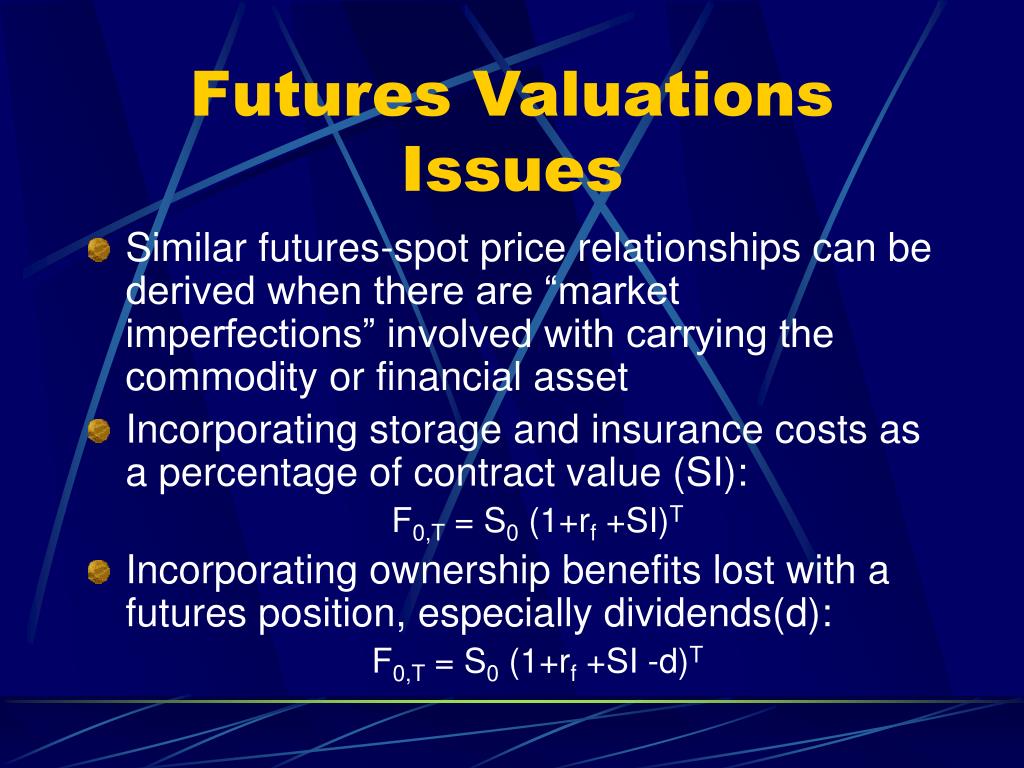 Futures Valuations Issues

Similar futures-spot price relationships can be derived when there are “market imperfections” involved with carrying the commodity or financial asset

Incorporating storage and insurance costs as a percentage of contract value (SI):

$F_{0,T} = S_0 (1+r_f +SI)^T$

Incorporating ownership benefits lost with a futures position, especially dividends(d):

$F_{0,T} = S_0 (1+r_f +SI -d)^T$